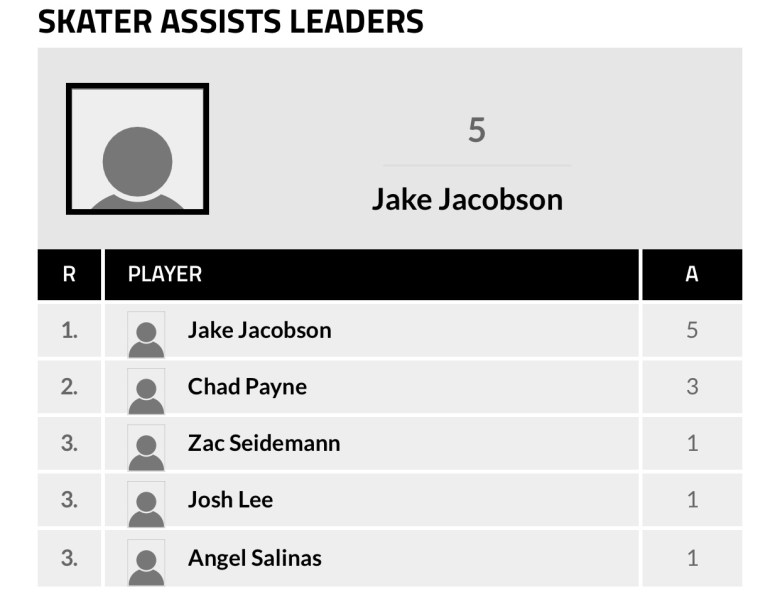 SKATER ASSISTS LEADERS

5

Jake Jacobson

| R | PLAYER | A |
|---|---|---|
| 1. | Jake Jacobson | 5 |
| 2. | Chad Payne | 3 |
| 3. | Zac Seidemann | 1 |
| 3. | Josh Lee | 1 |
| 3. | Angel Salinas | 1 |